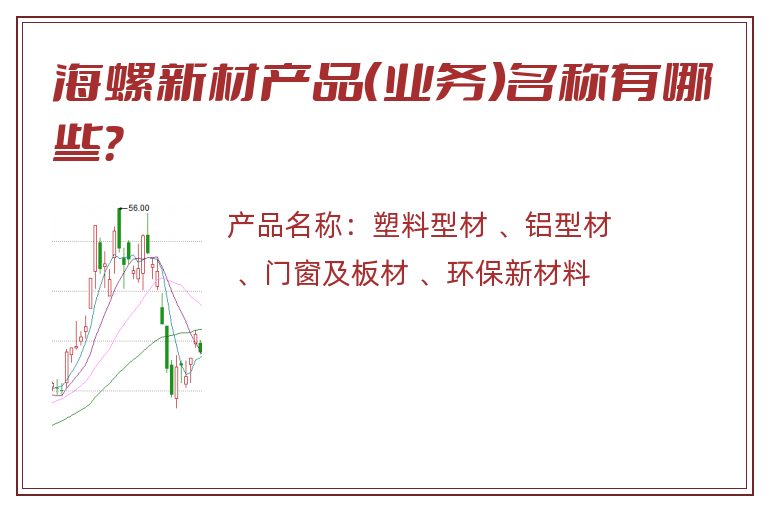 海螺新材产品(业务)名称有哪些?

56.00

产品名称：塑料型材 、铝型材 、门窗及板材 、环保新材料